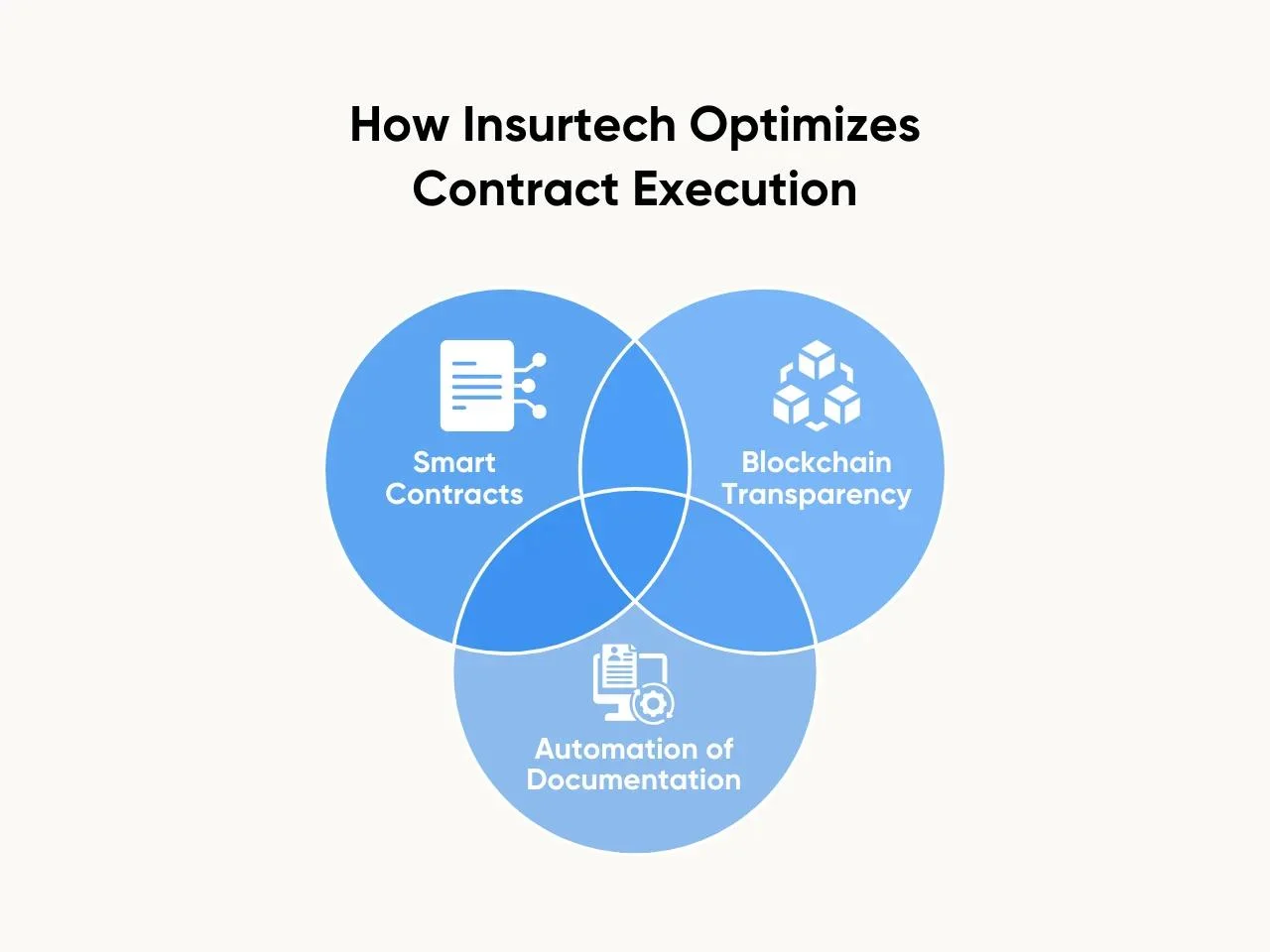 How Insurtech Optimizes Contract Execution

Smart Contracts

Blockchain Transparency

Automation of Documentation